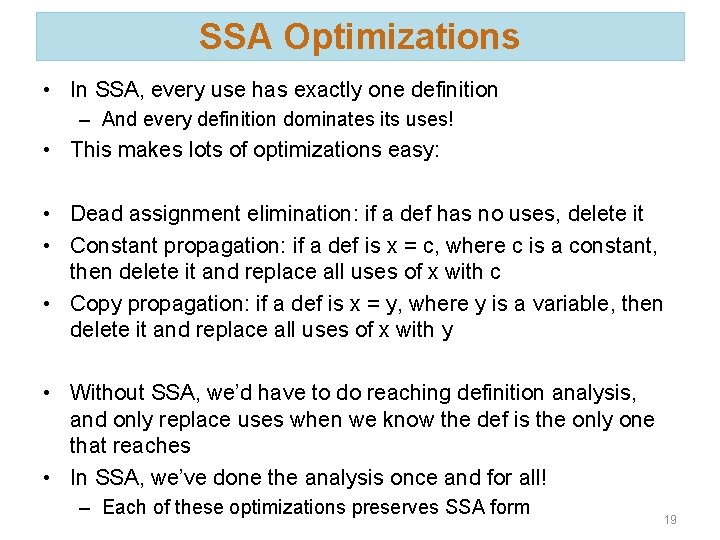 SSA Optimizations

• In SSA, every use has exactly one definition
– And every definition dominates its uses!
• This makes lots of optimizations easy:

• Dead assignment elimination: if a def has no uses, delete it
• Constant propagation: if a def is x = c, where c is a constant, then delete it and replace all uses of x with c
• Copy propagation: if a def is x = y, where y is a variable, then delete it and replace all uses of x with y

• Without SSA, we'd have to do reaching definition analysis, and only replace uses when we know the def is the only one that reaches
• In SSA, we've done the analysis once and for all!
– Each of these optimizations preserves SSA form

19